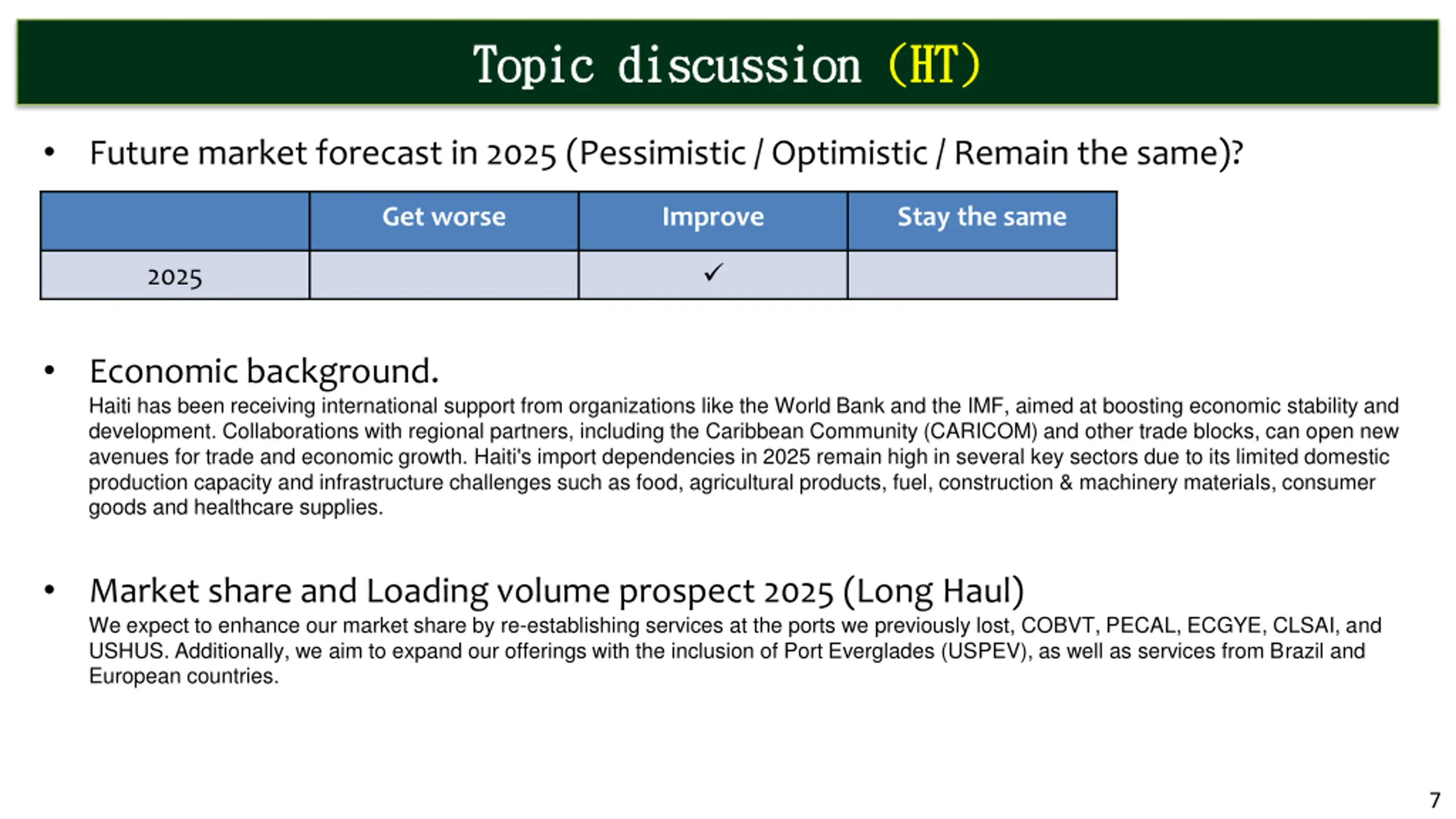 Topic discussion (HT)

• Future market forecast in 2025 (Pessimistic / Optimistic / Remain the same)?

| | Get worse | Improve | Stay the same |
|---|---|---|---|
| 2025 | | ✓ | |

• Economic background.
Haiti has been receiving international support from organizations like the World Bank and the IMF, aimed at boosting economic stability and development. Collaborations with regional partners, including the Caribbean Community (CARICOM) and other trade blocks, can open new avenues for trade and economic growth. Haiti's import dependencies in 2025 remain high in several key sectors due to its limited domestic production capacity and infrastructure challenges such as food, agricultural products, fuel, construction & machinery materials, consumer goods and healthcare supplies.

• Market share and Loading volume prospect 2025 (Long Haul)
We expect to enhance our market share by re-establishing services at the ports we previously lost, COBVT, PECAL, ECGYE, CLSAI, and USHUS. Additionally, we aim to expand our offerings with the inclusion of Port Everglades (USPEV), as well as services from Brazil and European countries.

7